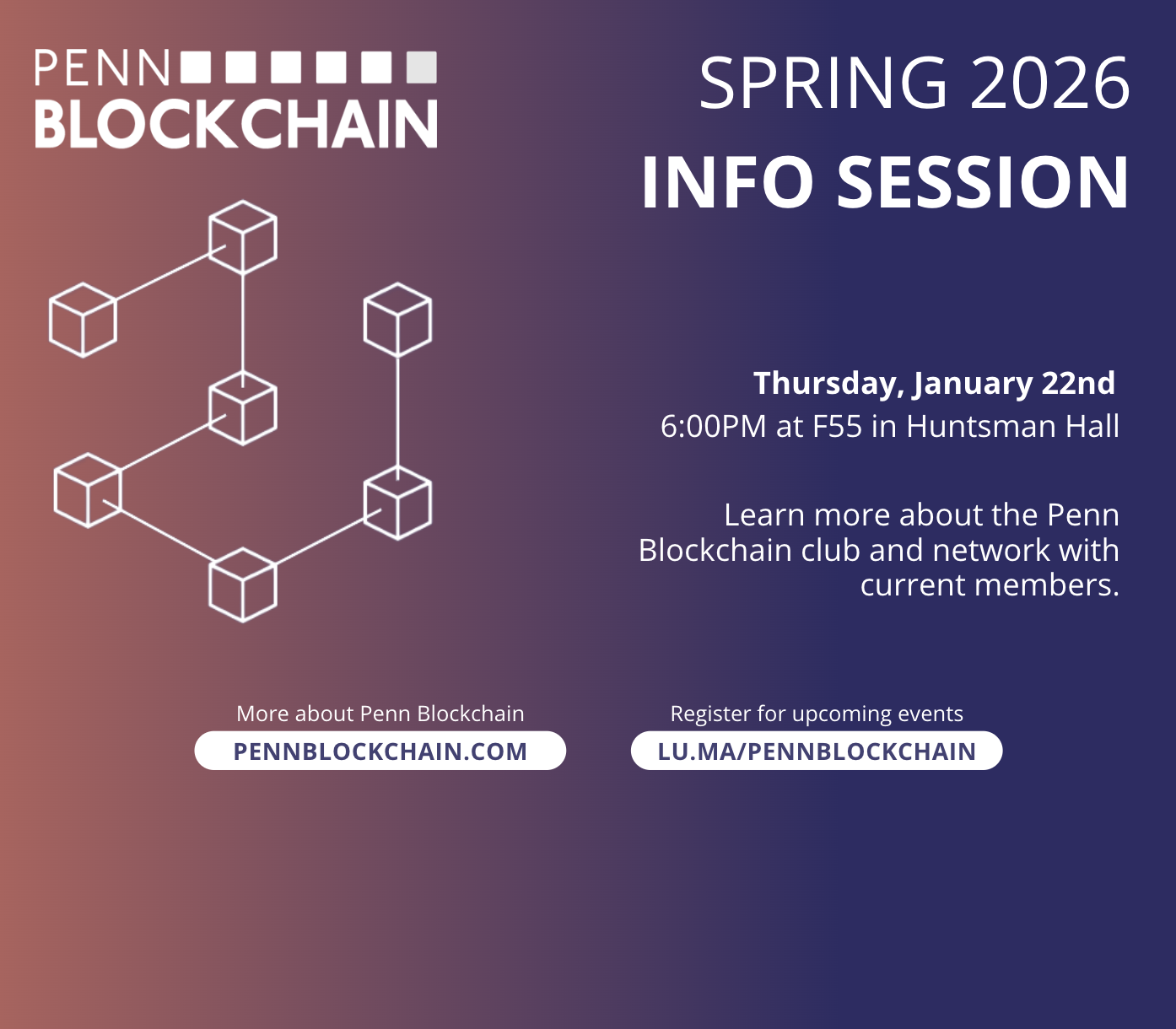 PENN
BLOCKCHAIN

SPRING 2026
INFO SESSION

Thursday, January 22nd
6:00PM at F55 in Huntsman Hall

Learn more about the Penn Blockchain club and network with current members.

More about Penn Blockchain
PENNBLOCKCHAIN.COM

Register for upcoming events
LU.MA/PENNBLOCKCHAIN